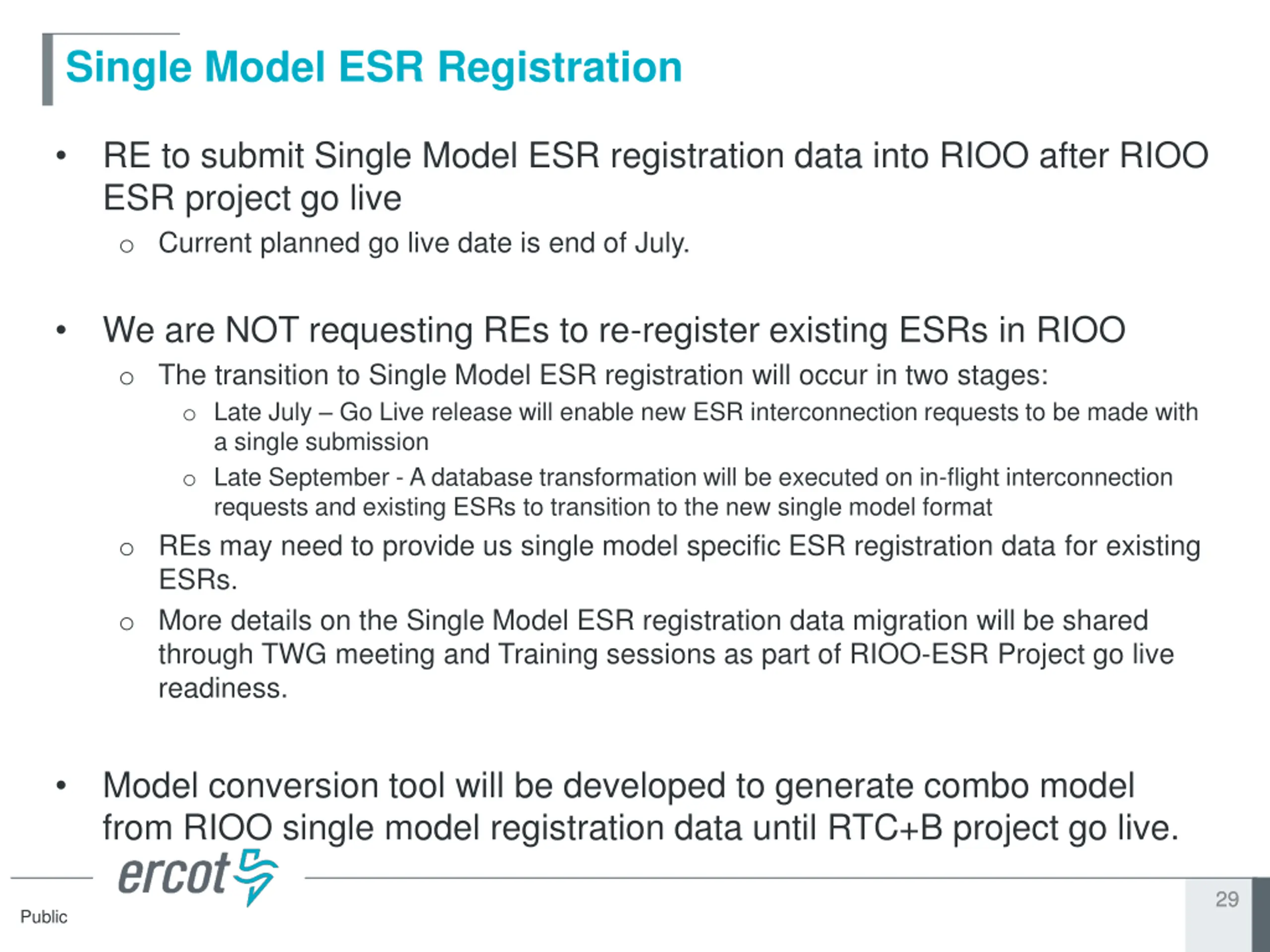 Single Model ESR Registration

• RE to submit Single Model ESR registration data into RIOO after RIOO ESR project go live
  ○ Current planned go live date is end of July.

• We are NOT requesting REs to re-register existing ESRs in RIOO
  ○ The transition to Single Model ESR registration will occur in two stages:
    ○ Late July – Go Live release will enable new ESR interconnection requests to be made with a single submission
    ○ Late September - A database transformation will be executed on in-flight interconnection requests and existing ESRs to transition to the new single model format
  ○ REs may need to provide us single model specific ESR registration data for existing ESRs.
  ○ More details on the Single Model ESR registration data migration will be shared through TWG meeting and Training sessions as part of RIOO-ESR Project go live readiness.

• Model conversion tool will be developed to generate combo model from RIOO single model registration data until RTC+B project go live.

ercot

Public

29